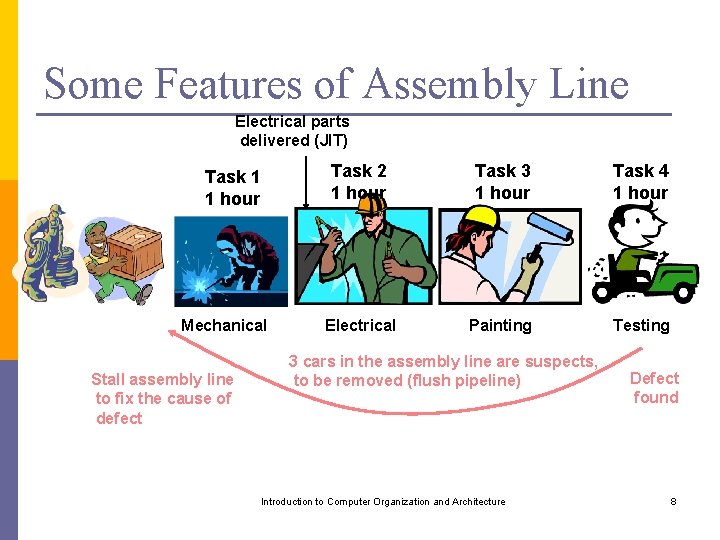 Some Features of Assembly Line

Electrical parts delivered (JIT)

Task 1
1 hour

Task 2
1 hour

Task 3
1 hour

Task 4
1 hour

Mechanical

Electrical

Painting

Testing

Stall assembly line to fix the cause of defect

3 cars in the assembly line are suspects, to be removed (flush pipeline)

Defect found

Introduction to Computer Organization and Architecture

8